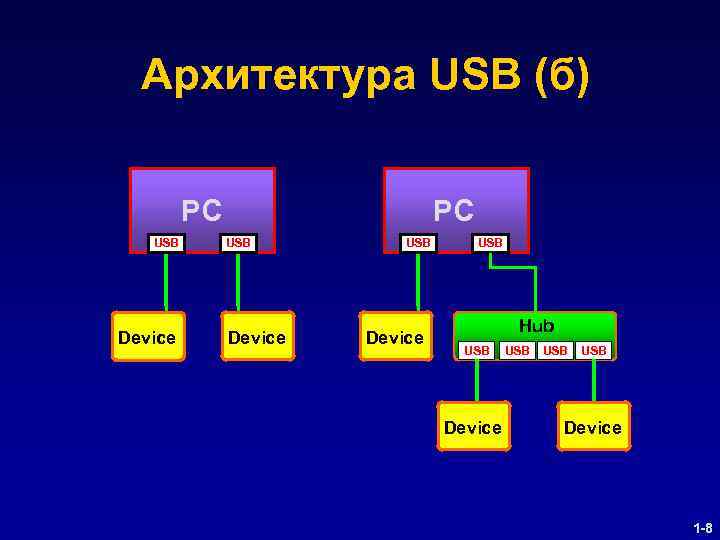 Архитектура USB (б)

PC
USB USB

Device Device

PC
USB USB

Device

Hub
USB USB USB USB

Device Device

1-8